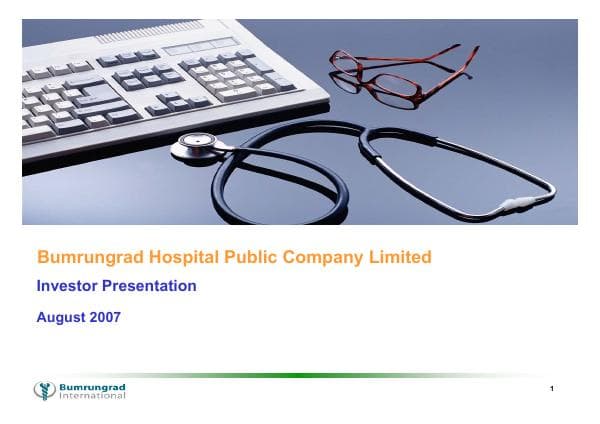 Bumrungrad Hospital Public Company Limited

Investor Presentation

August 2007

Bumrungrad International

1